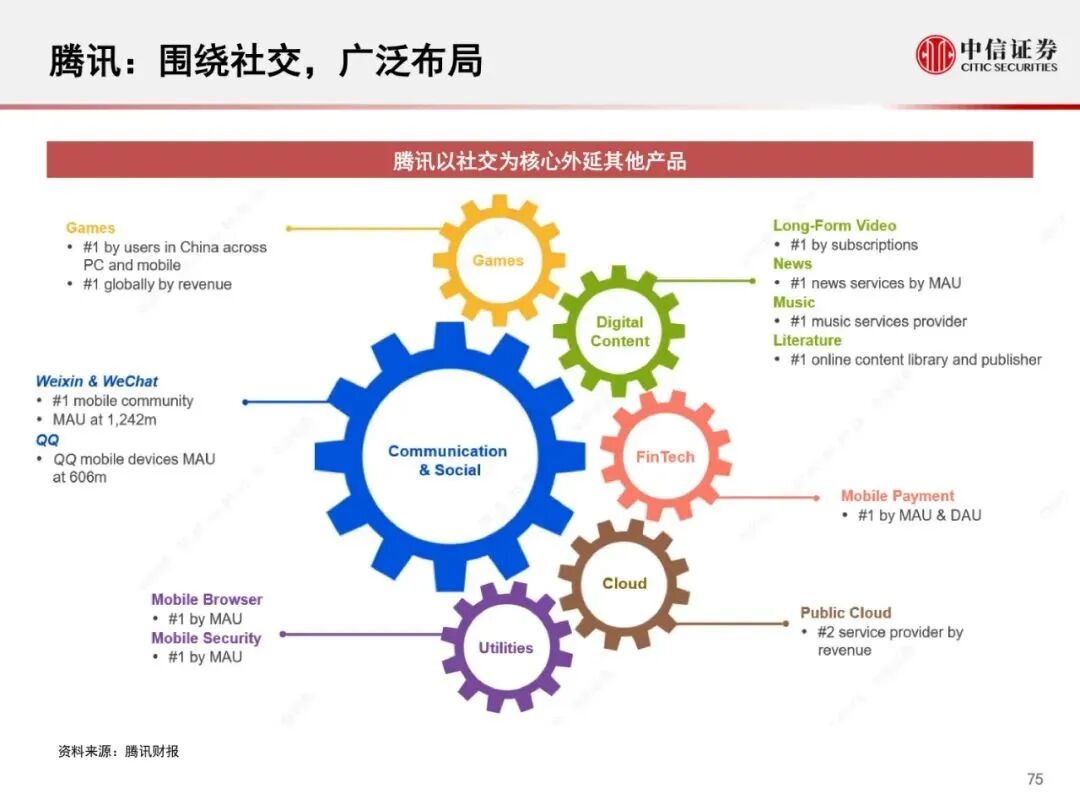 腾讯：围绕社交，广泛布局

中信证券
CITIC SECURITIES

腾讯以社交为核心外延其他产品

Games
• #1 by users in China across PC and mobile
• #1 globally by revenue

Weixin & WeChat
• #1 mobile community
• MAU at 1,242m
QQ
• QQ mobile devices MAU at 606m

Mobile Browser
• #1 by MAU
Mobile Security
• #1 by MAU

Games

Digital Content

Communication & Social

FinTech

Cloud

Utilities

Long-Form Video
• #1 by subscriptions
News
• #1 news services by MAU
Music
• #1 music services provider
Literature
• #1 online content library and publisher

Mobile Payment
• #1 by MAU & DAU

Public Cloud
• #2 service provider by revenue

资料来源：腾讯财报

75